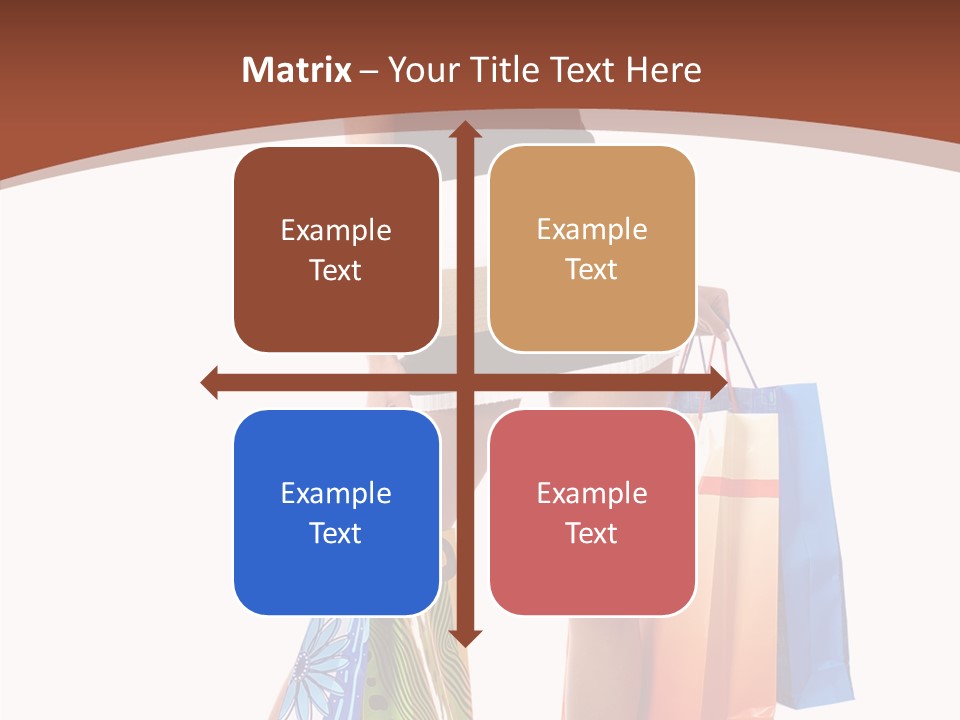 Matrix – Your Title Text Here

Example Text

Example Text

Example Text

Example Text